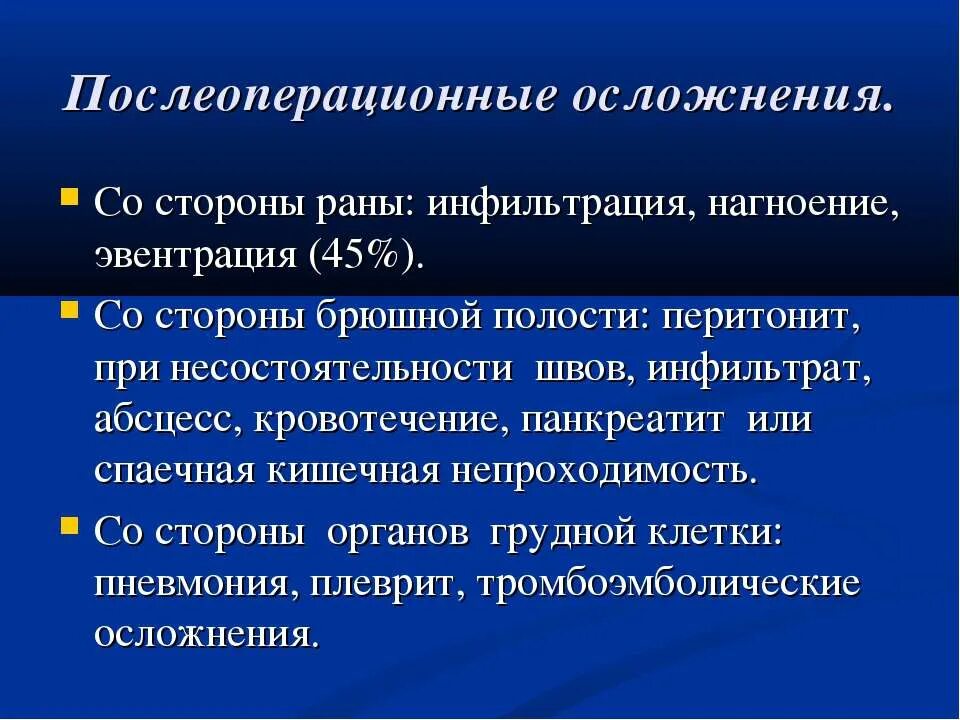 Послеоперационные осложнения.

Со стороны раны: инфильтрация, нагноение, эвентрация (45%).

Со стороны брюшной полости: перитонит, при несостоятельности швов, инфильтрат, абсцесс, кровотечение, панкреатит или спаечная кишечная непроходимость.

Со стороны органов грудной клетки: пневмония, плеврит, тромбоэмболические осложнения.